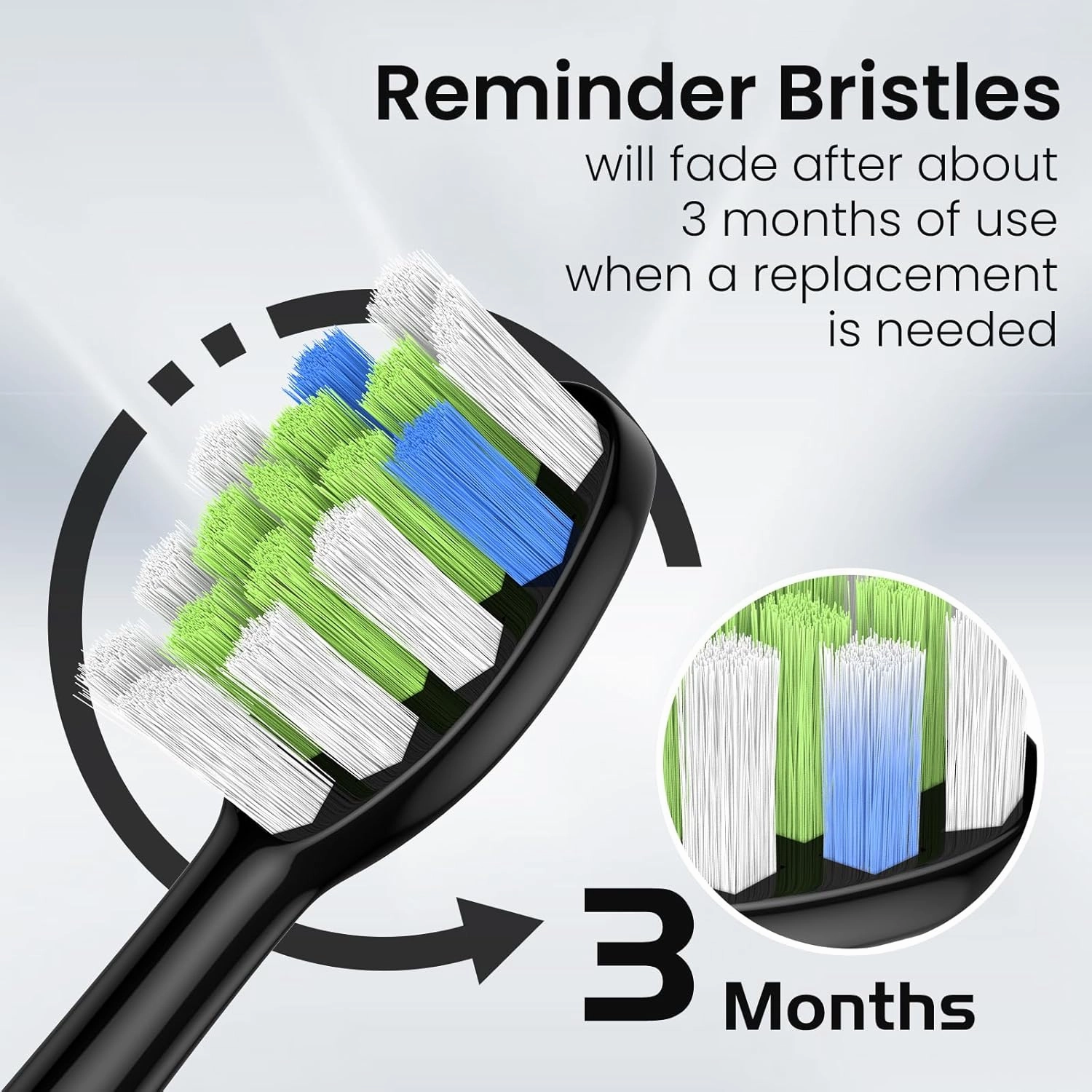 Reminder Bristles
will fade after about 3 months of use when a replacement is needed

3 Months